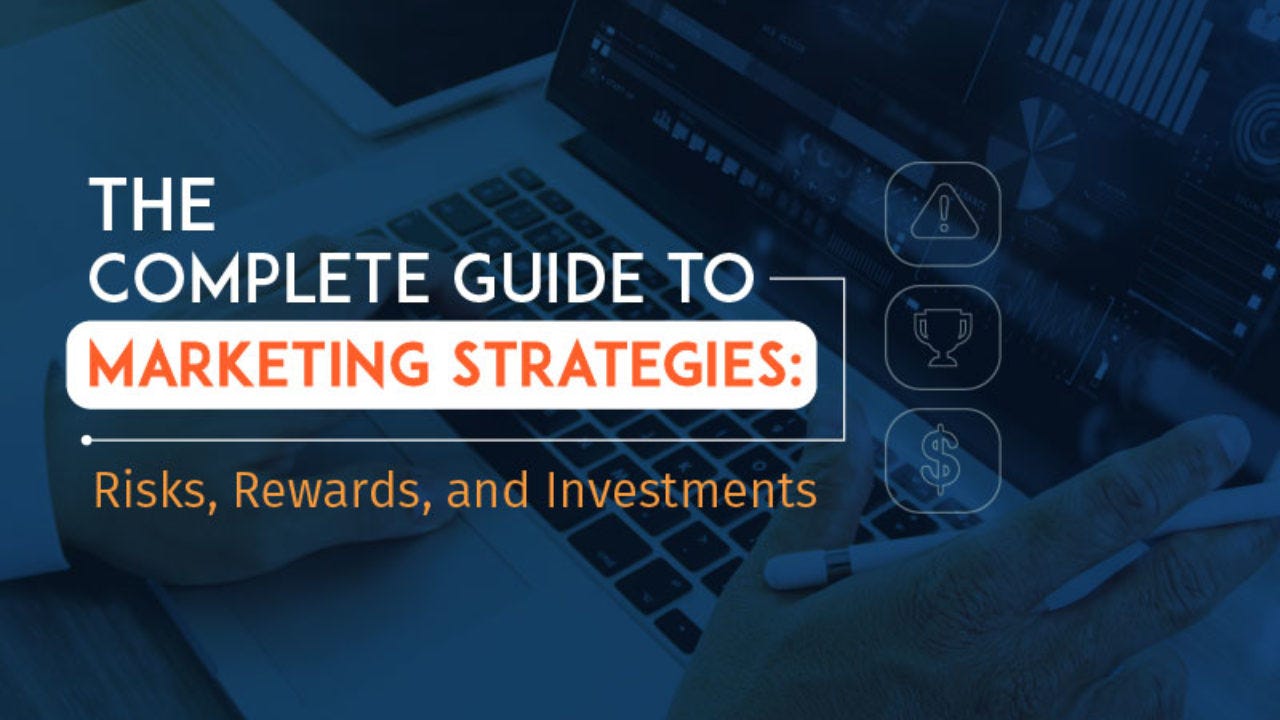 THE COMPLETE GUIDE TO MARKETING STRATEGIES:

Risks, Rewards, and Investments